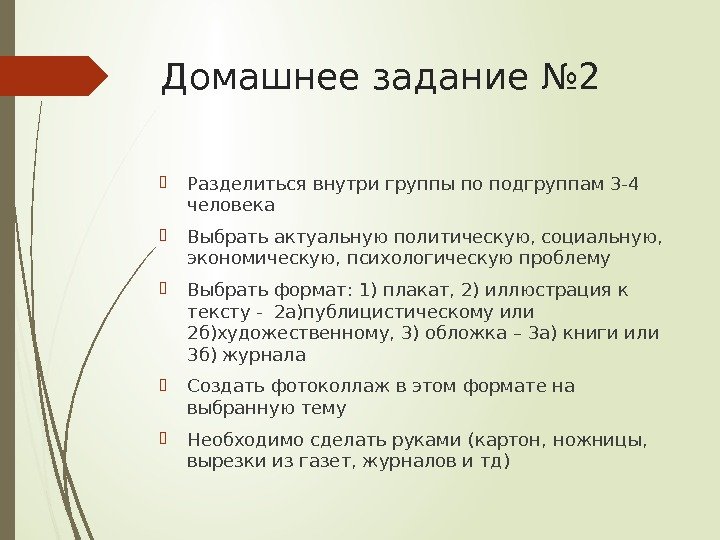 Домашнее задание №2

Разделиться внутри группы по подгруппам 3-4 человека

Выбрать актуальную политическую, социальную, экономическую, психологическую проблему

Выбрать формат: 1) плакат, 2) иллюстрация к тексту - 2а)публицистическому или 2б)художественному, 3) обложка – 3а) книги или 3б) журнала

Создать фотоколлаж в этом формате на выбранную тему

Необходимо сделать руками (картон, ножницы, вырезки из газет, журналов и тд)